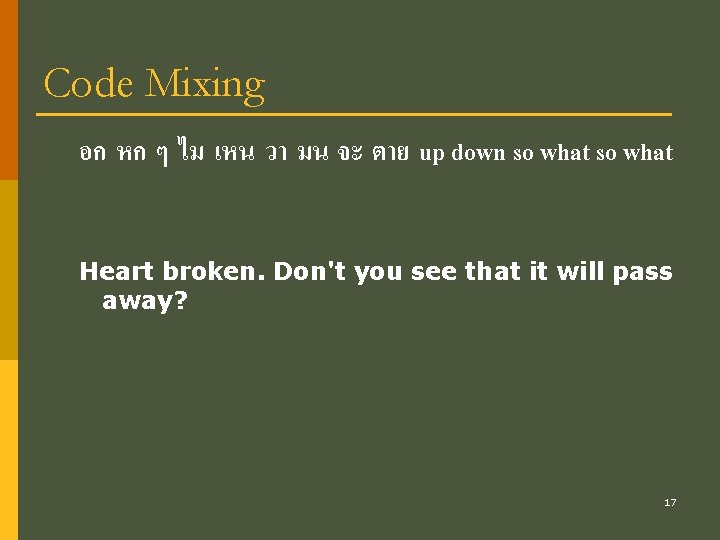 Code Mixing

อก หก ๆ ไม เหน วา มน จะ ตาย up down so what so what

Heart broken. Don't you see that it will pass away?

17